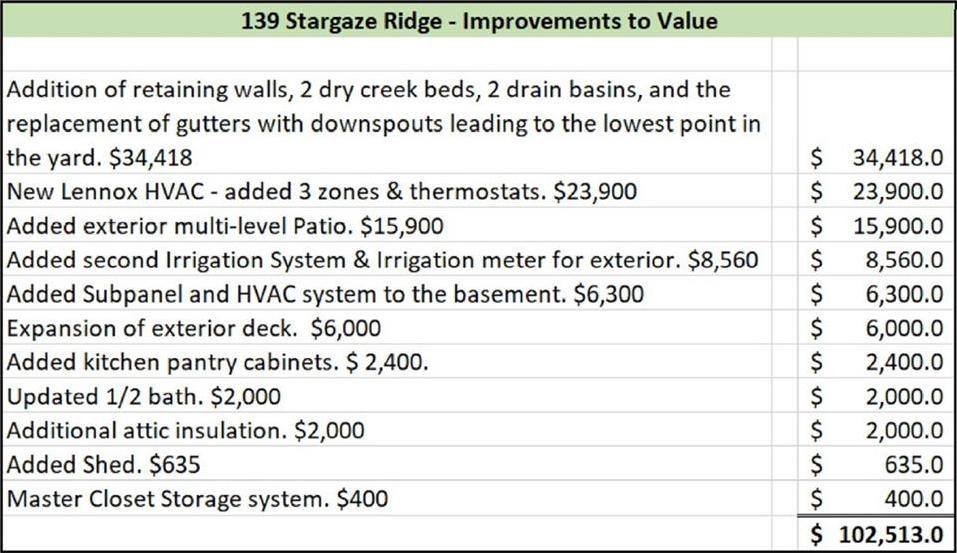 139 Stargaze Ridge - Improvements to Value

| | |
|---|---|
| Addition of retaining walls, 2 dry creek beds, 2 drain basins, and the replacement of gutters with downspouts leading to the lowest point in the yard. $34,418 | $ 34,418.0 |
| New Lennox HVAC - added 3 zones & thermostats. $23,900 | $ 23,900.0 |
| Added exterior multi-level Patio. $15,900 | $ 15,900.0 |
| Added second Irrigation System & Irrigation meter for exterior. $8,560 | $ 8,560.0 |
| Added Subpanel and HVAC system to the basement. $6,300 | $ 6,300.0 |
| Expansion of exterior deck. $6,000 | $ 6,000.0 |
| Added kitchen pantry cabinets. $ 2,400. | $ 2,400.0 |
| Updated 1/2 bath. $2,000 | $ 2,000.0 |
| Additional attic insulation. $2,000 | $ 2,000.0 |
| Added Shed. $635 | $ 635.0 |
| Master Closet Storage system. $400 | $ 400.0 |
| | $ 102,513.0 |